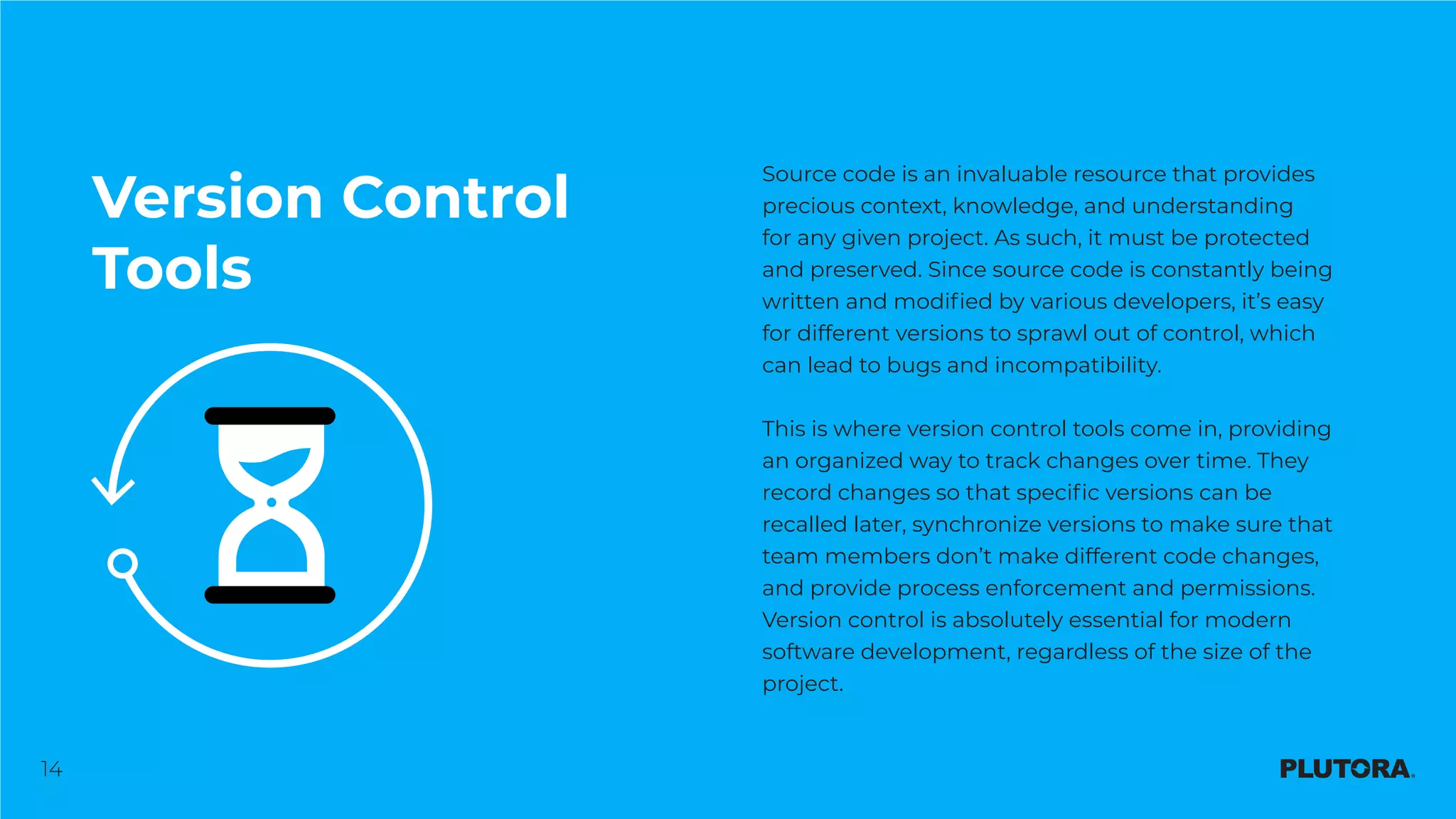 Version Control Tools

Source code is an invaluable resource that provides precious context, knowledge, and understanding for any given project. As such, it must be protected and preserved. Since source code is constantly being written and modified by various developers, it's easy for different versions to sprawl out of control, which can lead to bugs and incompatibility.

This is where version control tools come in, providing an organized way to track changes over time. They record changes so that specific versions can be recalled later, synchronize versions to make sure that team members don't make different code changes, and provide process enforcement and permissions. Version control is absolutely essential for modern software development, regardless of the size of the project.

14

PLUTORA.